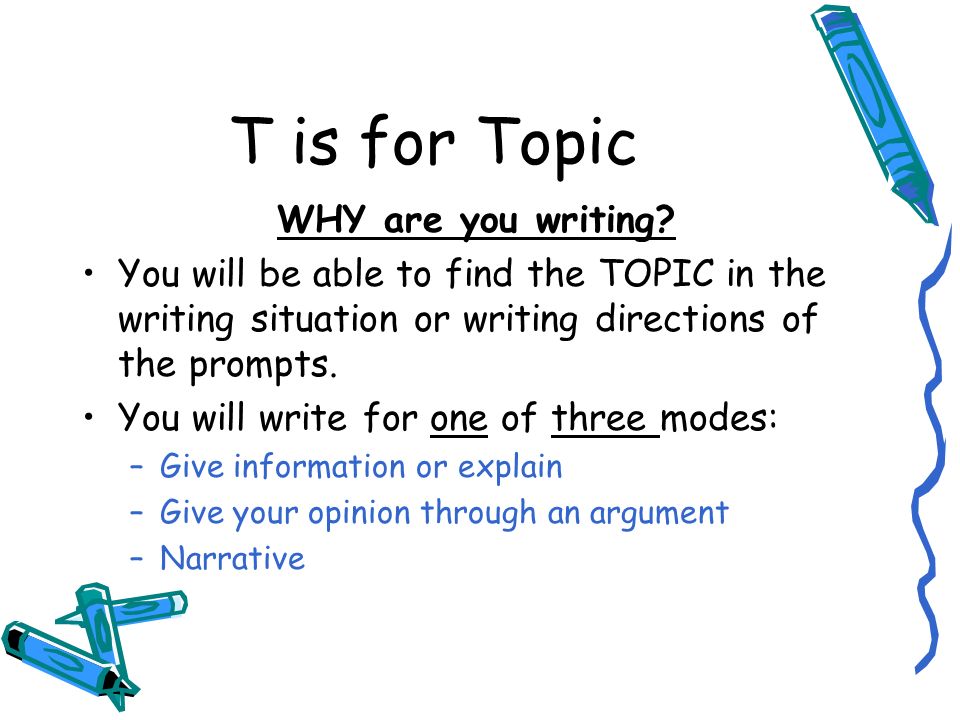 T is for Topic

WHY are you writing?

• You will be able to find the TOPIC in the writing situation or writing directions of the prompts.
• You will write for one of three modes:
  – Give information or explain
  – Give your opinion through an argument
  – Narrative